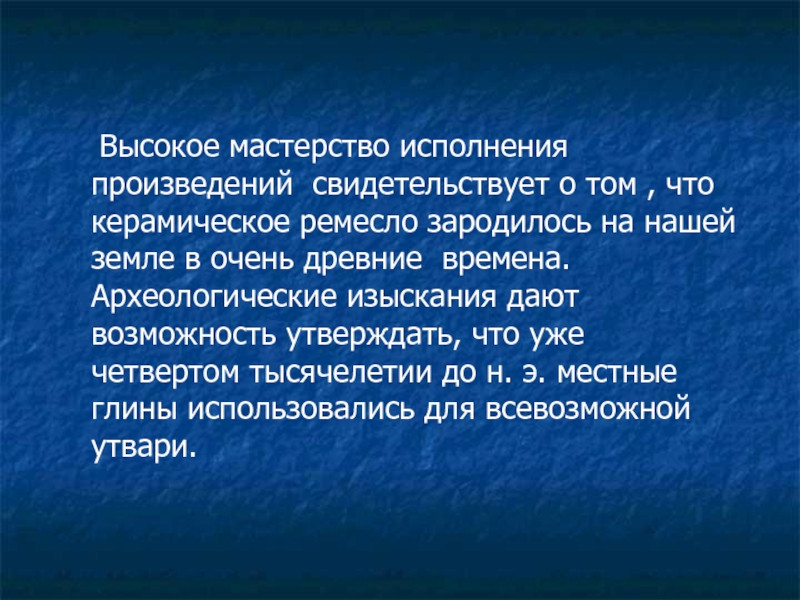 Высокое мастерство исполнения произведений свидетельствует о том , что керамическое ремесло зародилось на нашей земле в очень древние времена. Археологические изыскания дают возможность утверждать, что уже четвертом тысячелетии до н. э. местные глины использовались для всевозможной утвари.